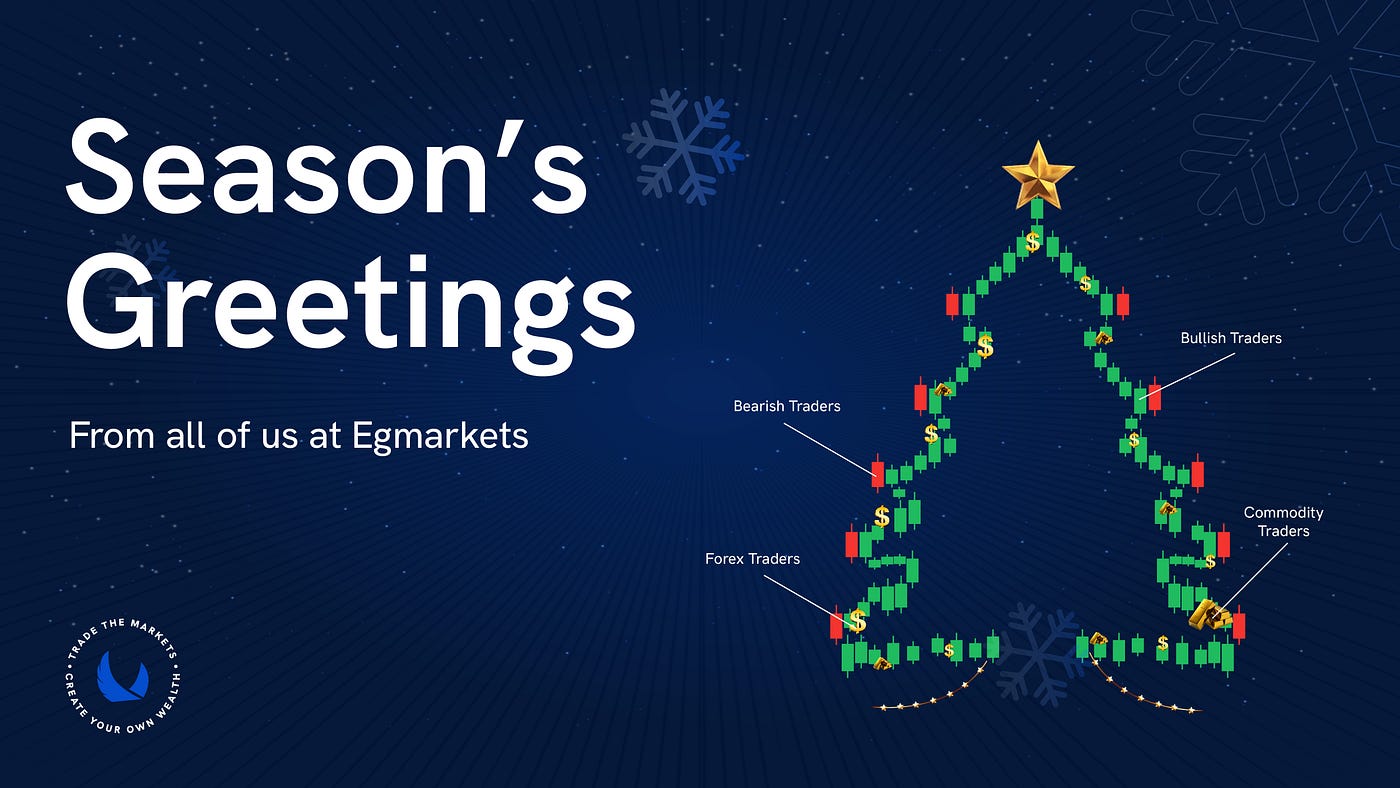 Season's Greetings

From all of us at Egmarkets

Bullish Traders

Bearish Traders

Commodity Traders

Forex Traders

TRADE THE MARKETS • CREATE YOUR OWN WEALTH •